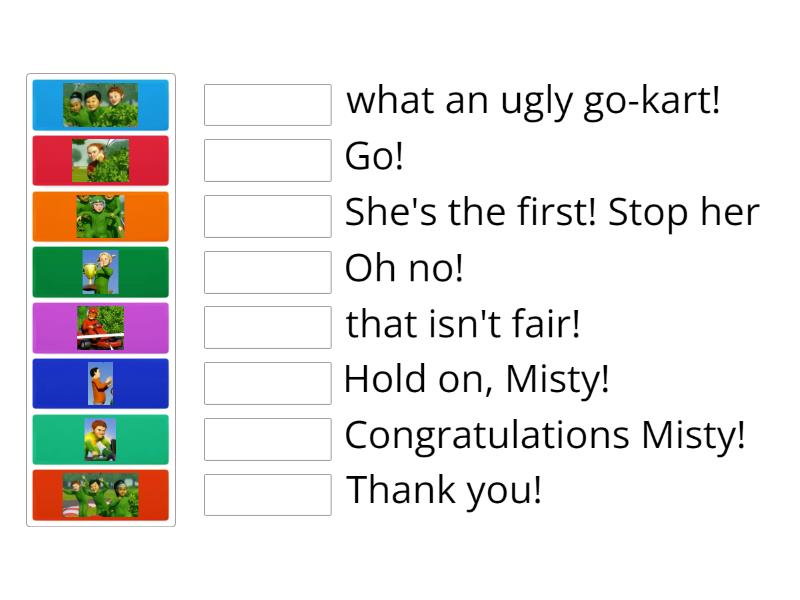 what an ugly go-kart!
Go!
She's the first! Stop her
Oh no!
that isn't fair!
Hold on, Misty!
Congratulations Misty!
Thank you!